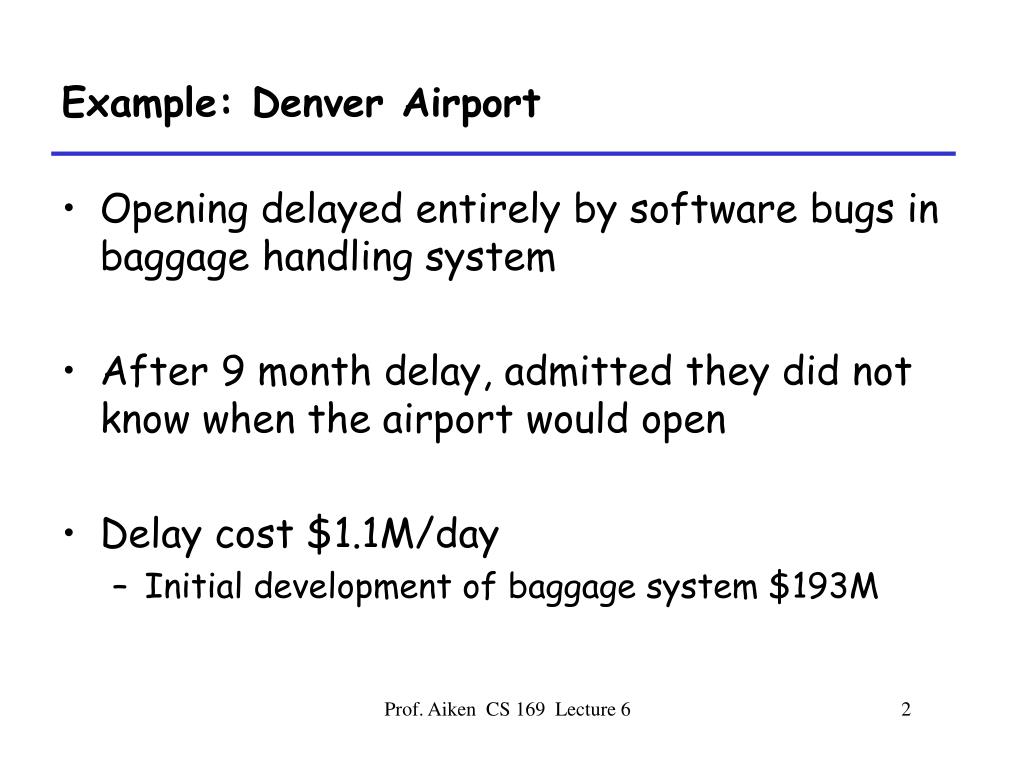 Example: Denver Airport

• Opening delayed entirely by software bugs in baggage handling system

• After 9 month delay, admitted they did not know when the airport would open

• Delay cost \$1.1M/day
– Initial development of baggage system \$193M

Prof. Aiken CS 169 Lecture 6

2